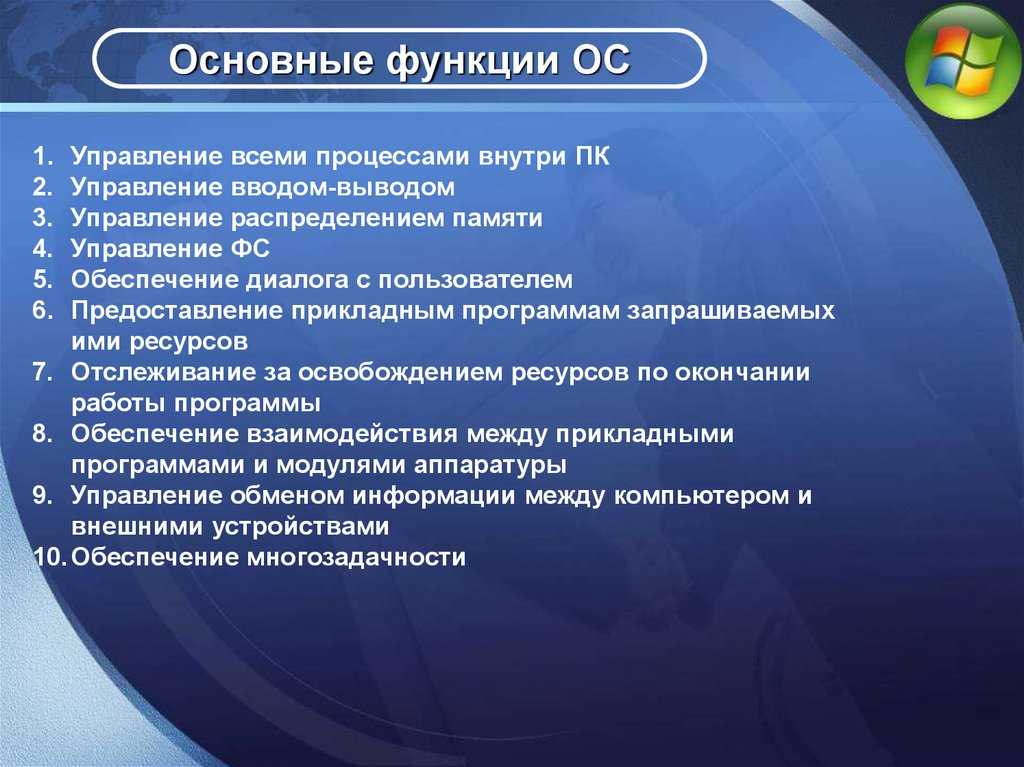 Основные функции ОС

1. Управление всеми процессами внутри ПК
2. Управление вводом-выводом
3. Управление распределением памяти
4. Управление ФС
5. Обеспечение диалога с пользователем
6. Предоставление прикладным программам запрашиваемых ими ресурсов
7. Отслеживание за освобождением ресурсов по окончании работы программы
8. Обеспечение взаимодействия между прикладными программами и модулями аппаратуры
9. Управление обменом информации между компьютером и внешними устройствами
10. Обеспечение многозадачности